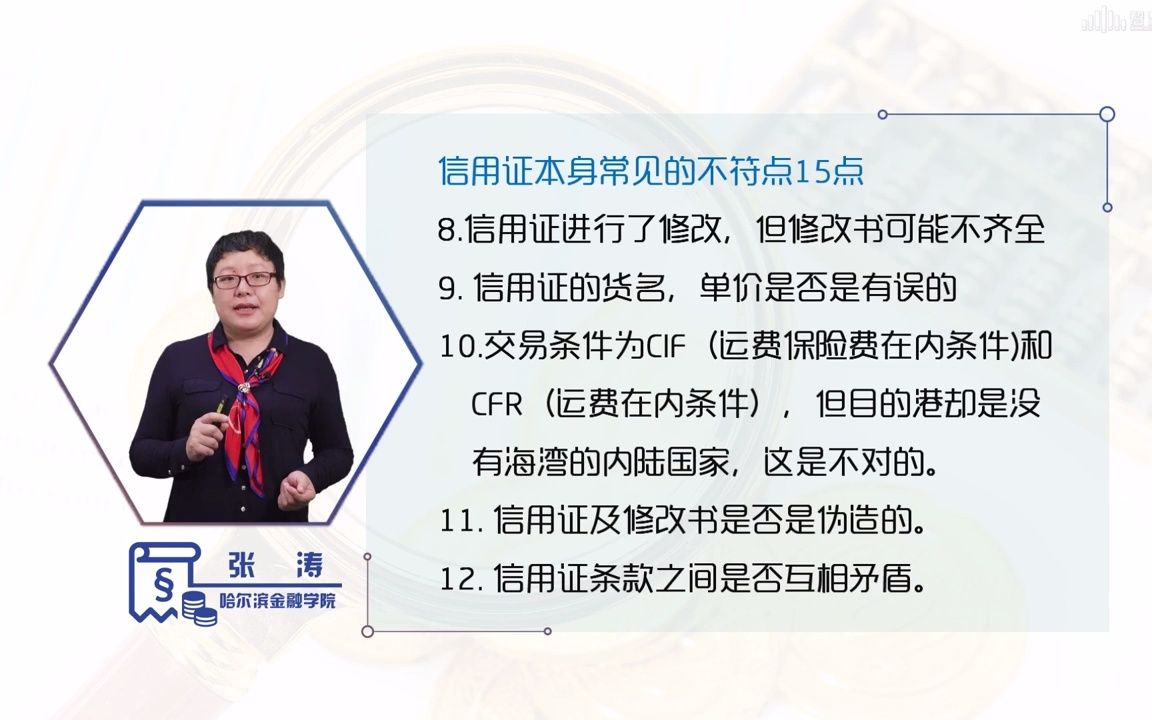 信用证本身常见的不符点15点

8.信用证进行了修改，但修改书可能不齐全

9. 信用证的货名，单价是否是有误的

10.交易条件为CIF（运费保险费在内条件)和CFR（运费在内条件），但目的港却是没有海湾的内陆国家，这是不对的。

11. 信用证及修改书是否是伪造的。

12. 信用证条款之间是否互相矛盾。

张 涛

哈尔滨金融学院